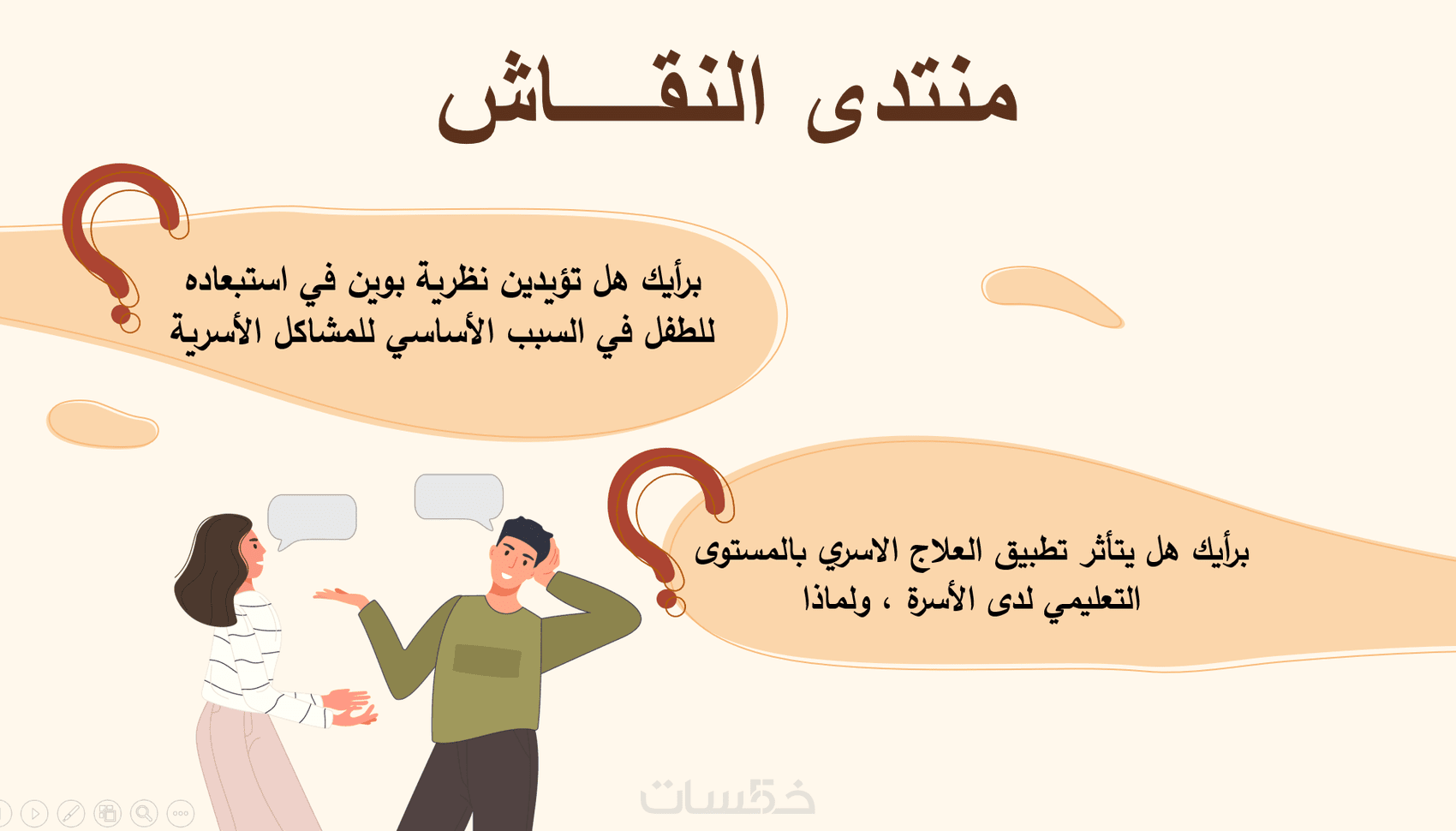 منتدى النقـــاش

برأيك هل تؤيدين نظرية بوين في استبعاده للطفل في السبب الأساسي للمشاكل الأسرية

برأيك هل يتأثر تطبيق العلاج الاسري بالمستوى التعليمي لدى الأسرة ، ولماذا

خمسات